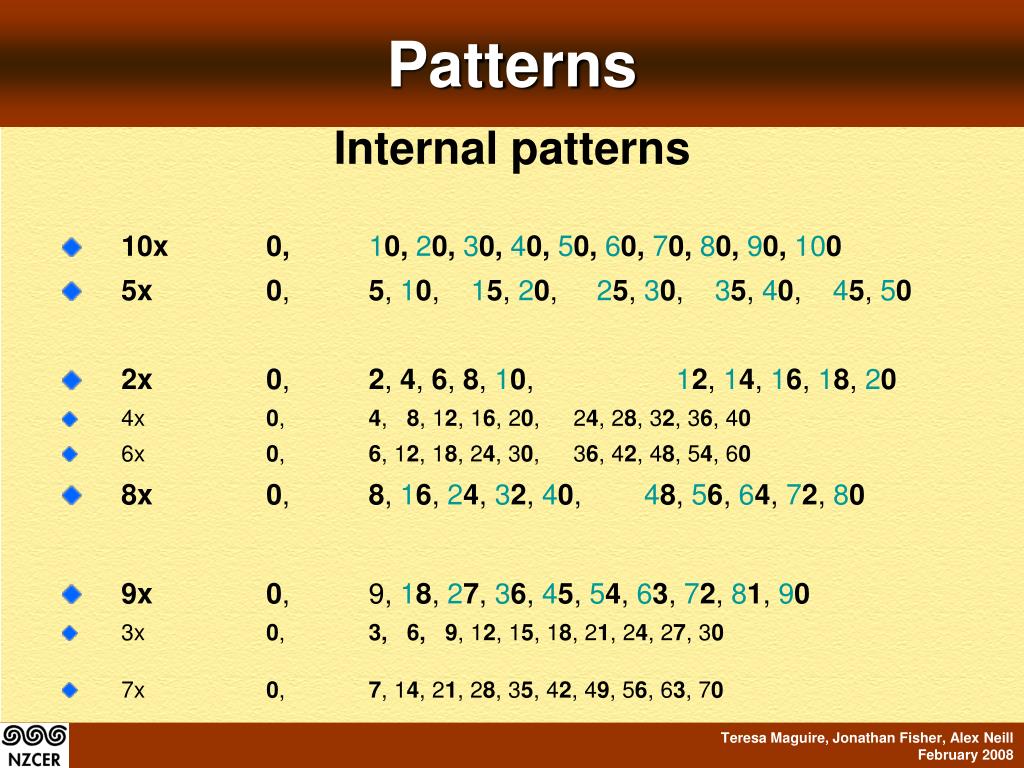 Patterns

Internal patterns

10x 0, 10, 20, 30, 40, 50, 60, 70, 80, 90, 100
5x 0, 5, 10, 15, 20, 25, 30, 35, 40, 45, 50

2x 0, 2, 4, 6, 8, 10, 12, 14, 16, 18, 20
4x 0, 4, 8, 12, 16, 20, 24, 28, 32, 36, 40
6x 0, 6, 12, 18, 24, 30, 36, 42, 48, 54, 60
8x 0, 8, 16, 24, 32, 40, 48, 56, 64, 72, 80

9x 0, 9, 18, 27, 36, 45, 54, 63, 72, 81, 90
3x 0, 3, 6, 9, 12, 15, 18, 21, 24, 27, 30

7x 0, 7, 14, 21, 28, 35, 42, 49, 56, 63, 70

NZCER

Teresa Maguire, Jonathan Fisher, Alex Neill
February 2008